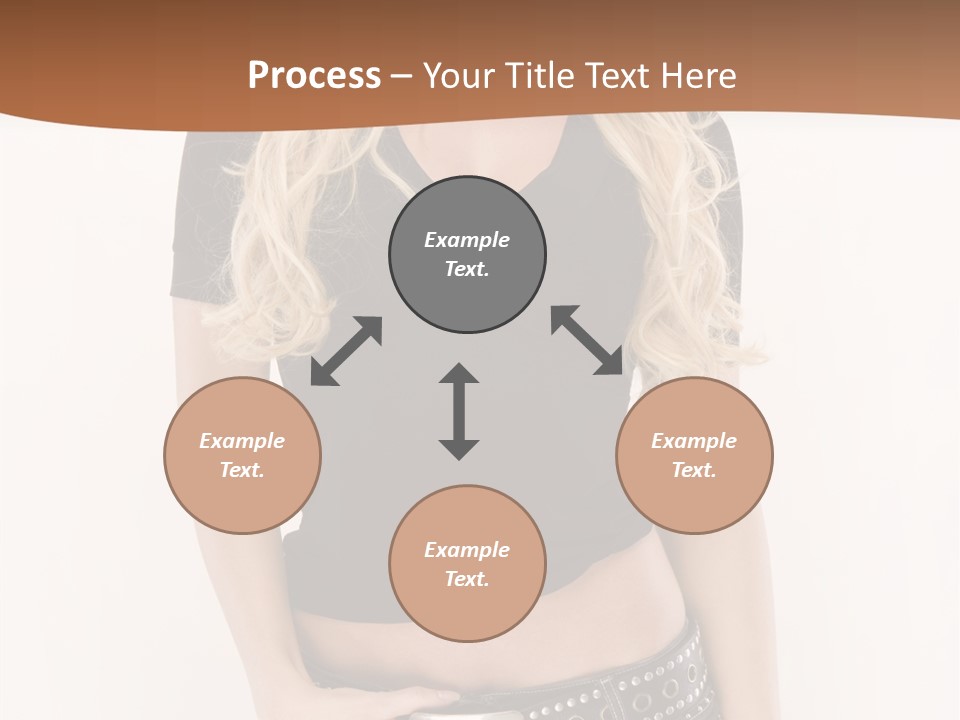 Process – Your Title Text Here

Example Text.

Example Text.

Example Text.

Example Text.